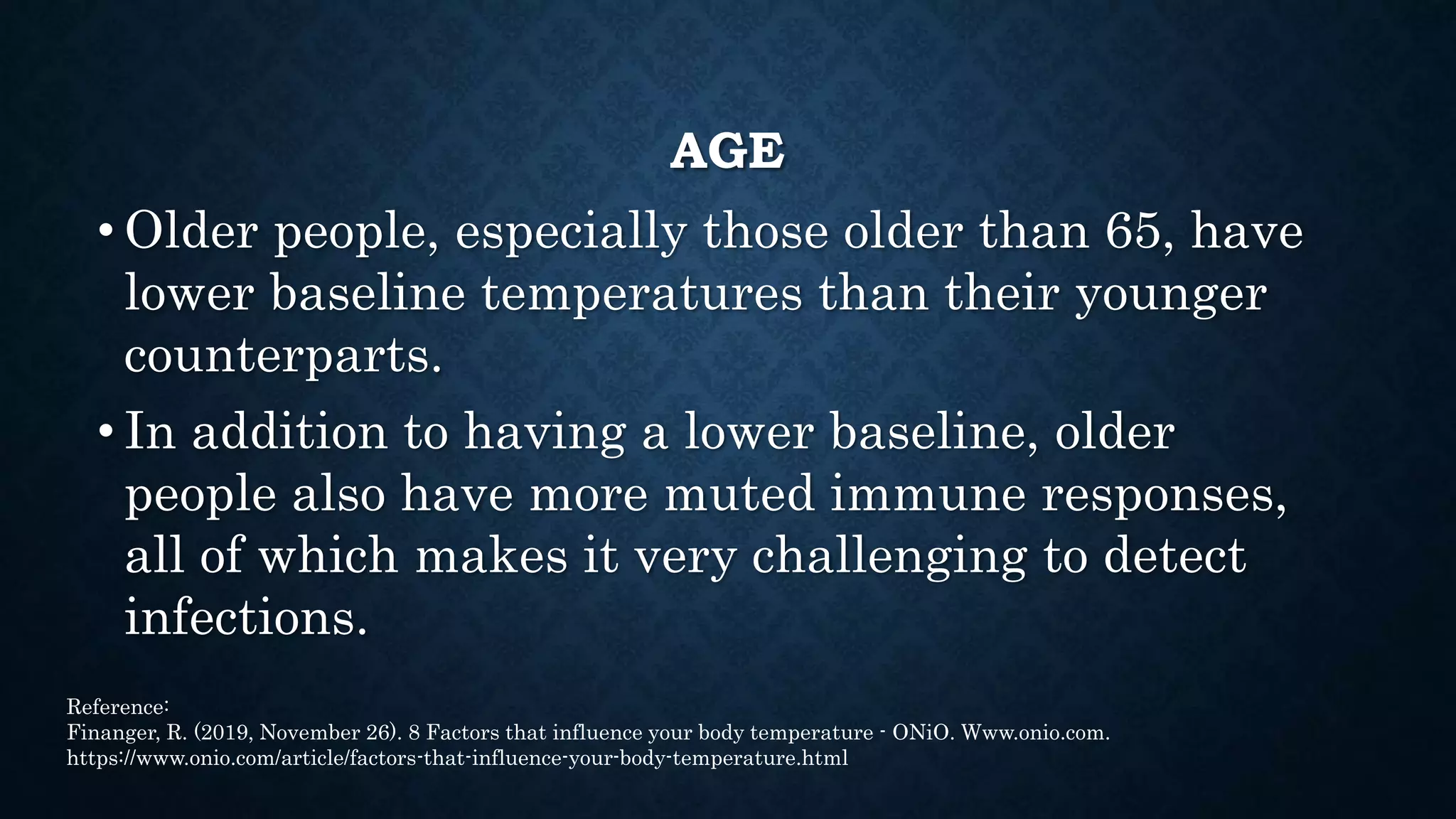 AGE

• Older people, especially those older than 65, have lower baseline temperatures than their younger counterparts.

• In addition to having a lower baseline, older people also have more muted immune responses, all of which makes it very challenging to detect infections.

Reference:
Finanger, R. (2019, November 26). 8 Factors that influence your body temperature - ONiO. Www.onio.com. https://www.onio.com/article/factors-that-influence-your-body-temperature.html